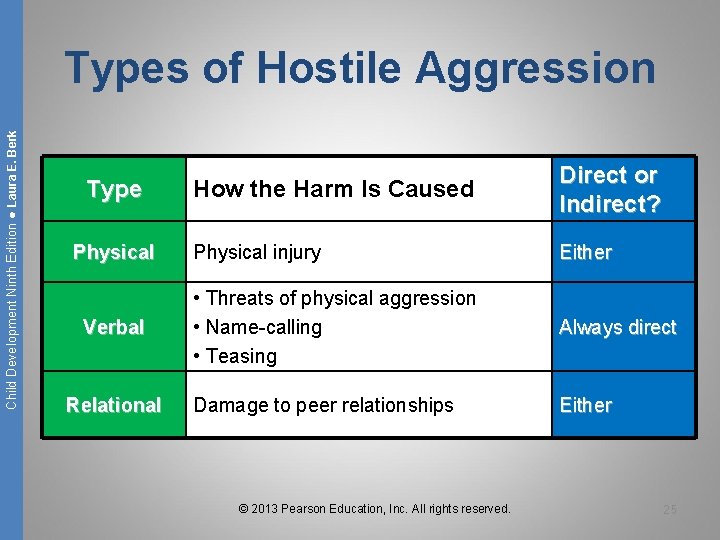 Child Development Ninth Edition ● Laura E. Berk

Types of Hostile Aggression

| Type | How the Harm Is Caused | Direct or Indirect? |
|---|---|---|
| Physical | Physical injury | Either |
| Verbal | • Threats of physical aggression • Name-calling • Teasing | Always direct |
| Relational | Damage to peer relationships | Either |

© 2013 Pearson Education, Inc. All rights reserved.

25